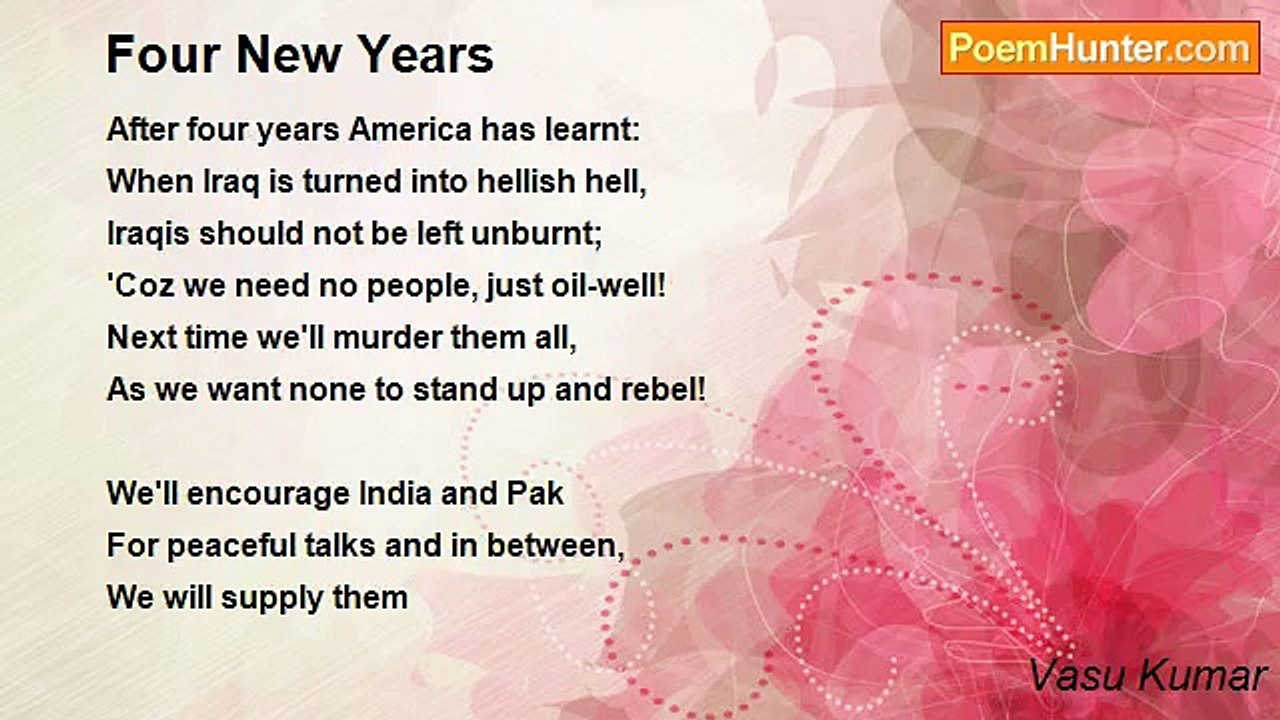 Four New Years

PoemHunter.com

After four years America has learnt:
When Iraq is turned into hellish hell,
Iraqis should not be left unburnt;
'Coz we need no people, just oil-well!
Next time we'll murder them all,
As we want none to stand up and rebel!

We'll encourage India and Pak
For peaceful talks and in between,
We will supply them

Vasu Kumar